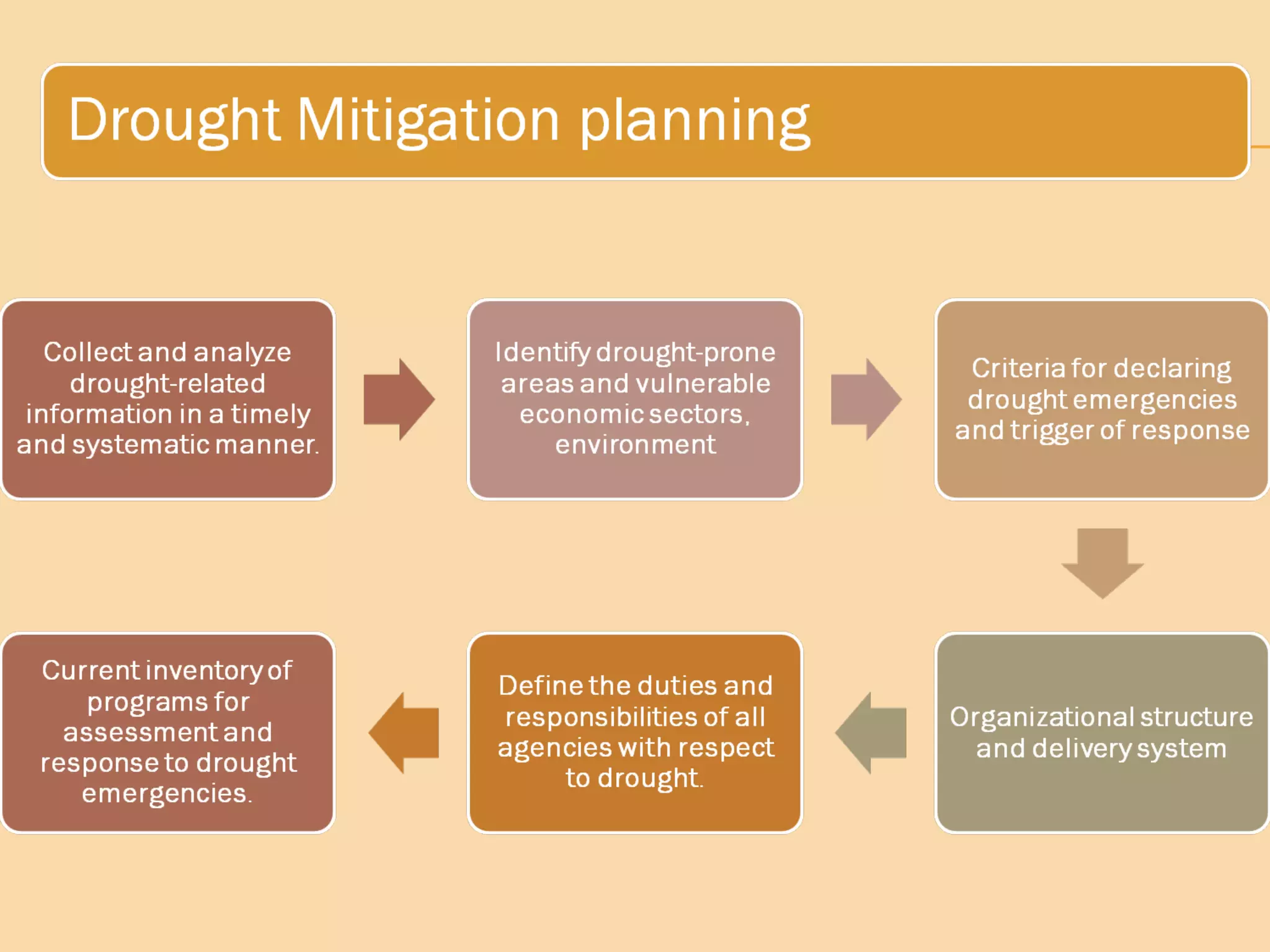 Drought Mitigation planning

Collect and analyze drought-related information in a timely and systematic manner.

Identify drought-prone areas and vulnerable economic sectors, environment

Criteria for declaring drought emergencies and trigger of response

Organizational structure and delivery system

Define the duties and responsibilities of all agencies with respect to drought.

Current inventory of programs for assessment and response to drought emergencies.